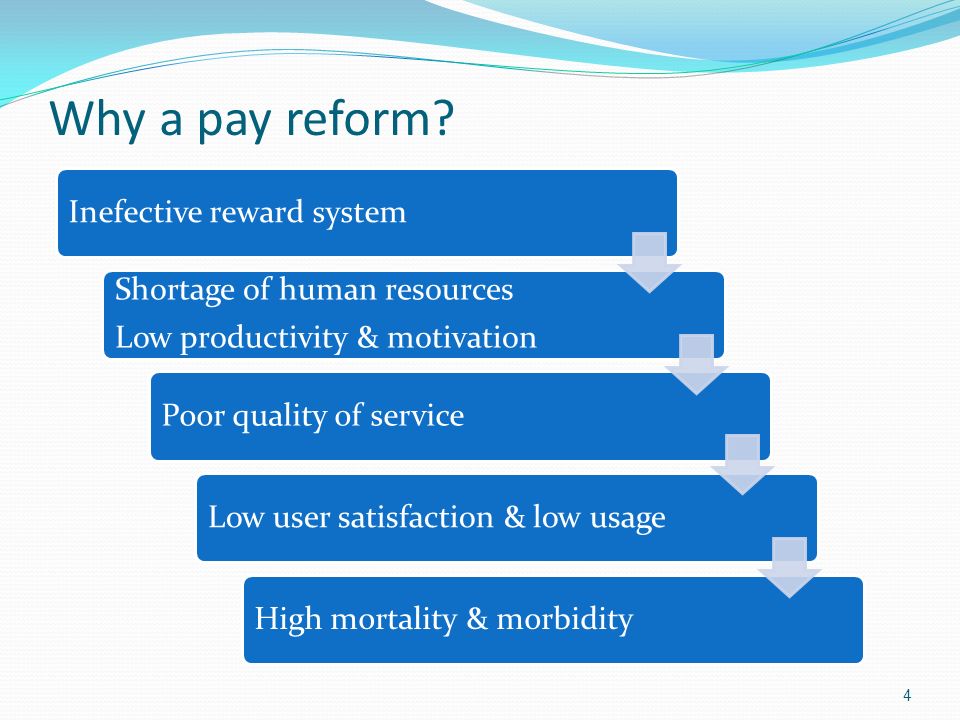 Why a pay reform?

Inefective reward system

Shortage of human resources
Low productivity & motivation

Poor quality of service

Low user satisfaction & low usage

High mortality & morbidity

4